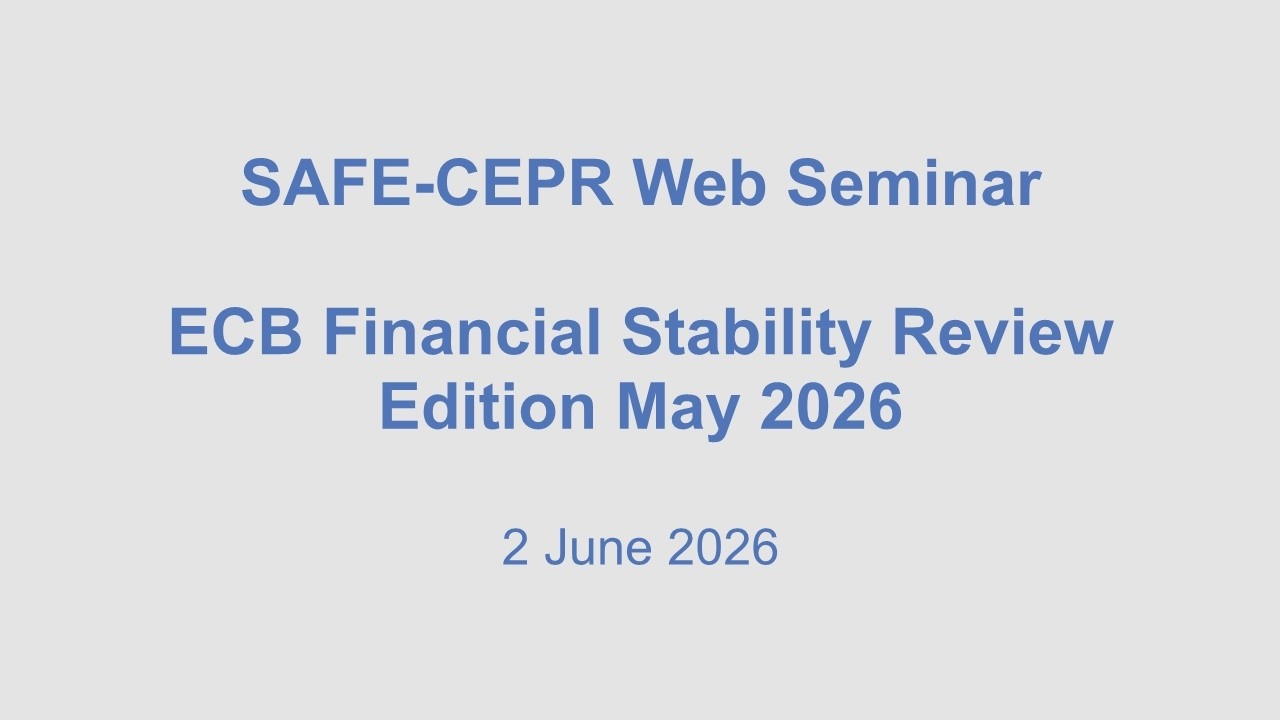 SAFE-CEPR Web Seminar

ECB Financial Stability Review
Edition May 2026

2 June 2026